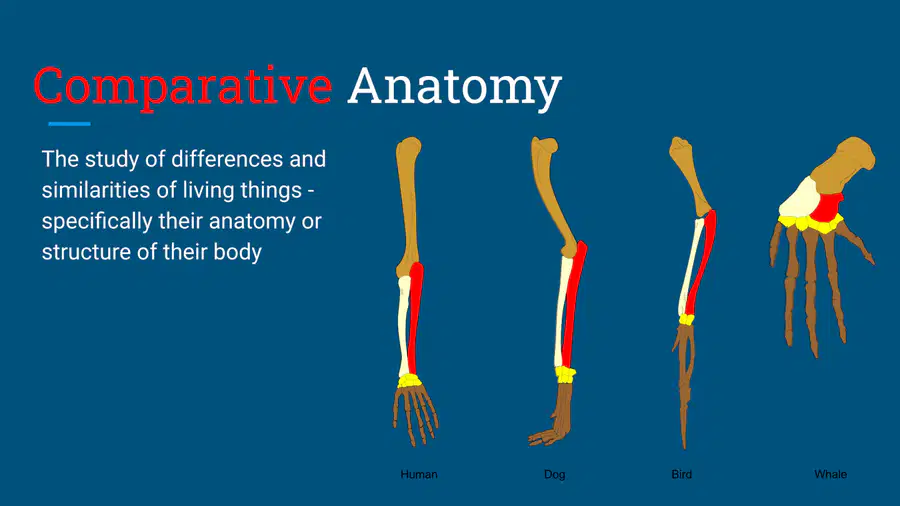 Comparative Anatomy

The study of differences and similarities of living things - specifically their anatomy or structure of their body

Human
Dog
Bird
Whale